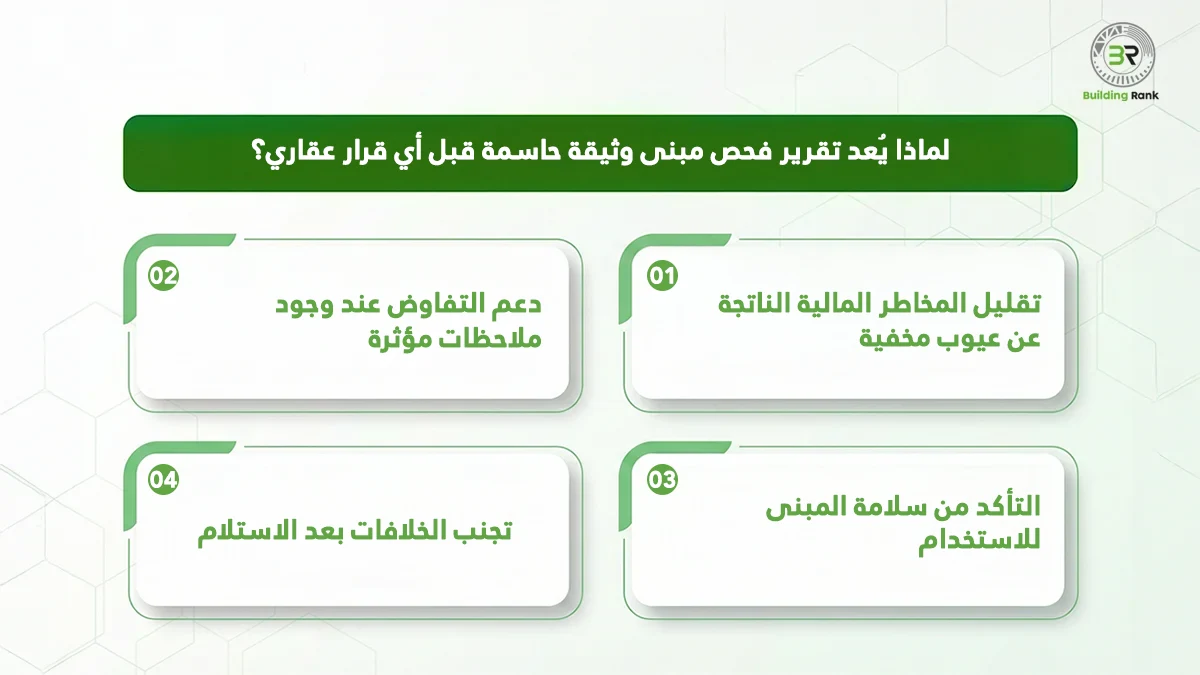 BR
Building Rank

لماذا يُعد تقرير فحص مبنى وثيقة حاسمة قبل أي قرار عقاري؟

01
تقليل المخاطر المالية الناتجة عن عيوب مخفية

02
دعم التفاوض عند وجود ملاحظات مؤثرة

03
التأكد من سلامة المبنى للاستخدام

04
تجنب الخلافات بعد الاستلام